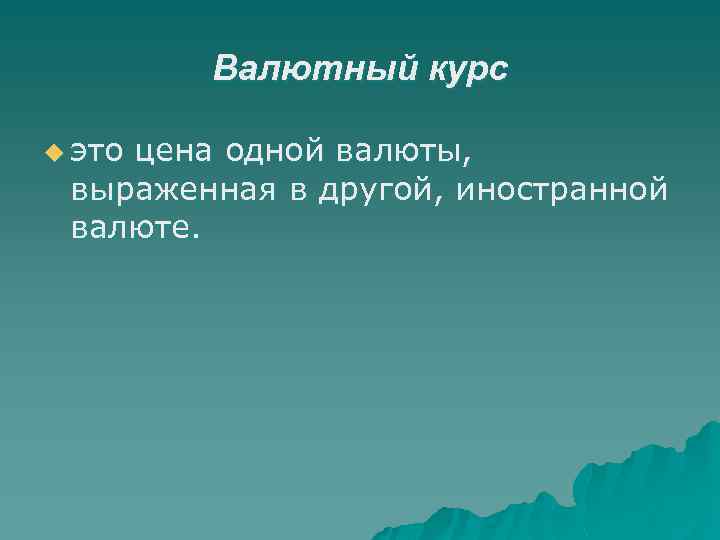 Валютный курс

это цена одной валюты, выраженная в другой, иностранной валюте.